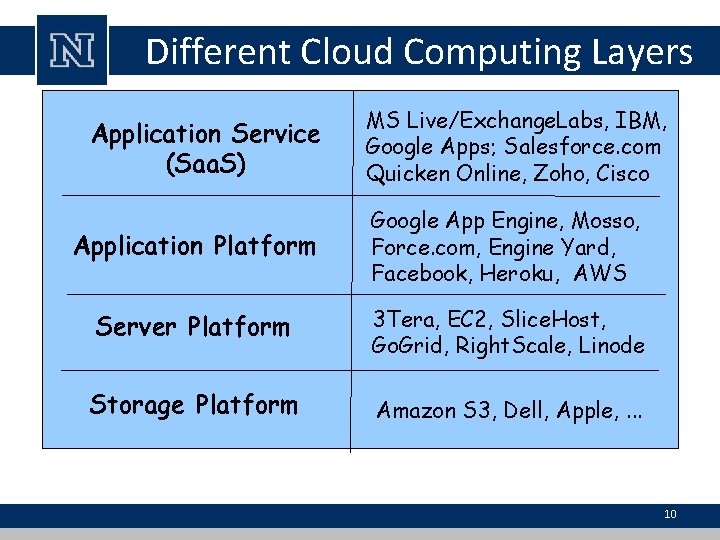 N

Different Cloud Computing Layers

| Application Service (SaaS) | MS Live/ExchangeLabs, IBM, Google Apps; Salesforce.com Quicken Online, Zoho, Cisco |
|---|---|
| Application Platform | Google App Engine, Mosso, Force.com, Engine Yard, Facebook, Heroku, AWS |
| Server Platform | 3Tera, EC2, SliceHost, GoGrid, RightScale, Linode |
| Storage Platform | Amazon S3, Dell, Apple, ... |

10